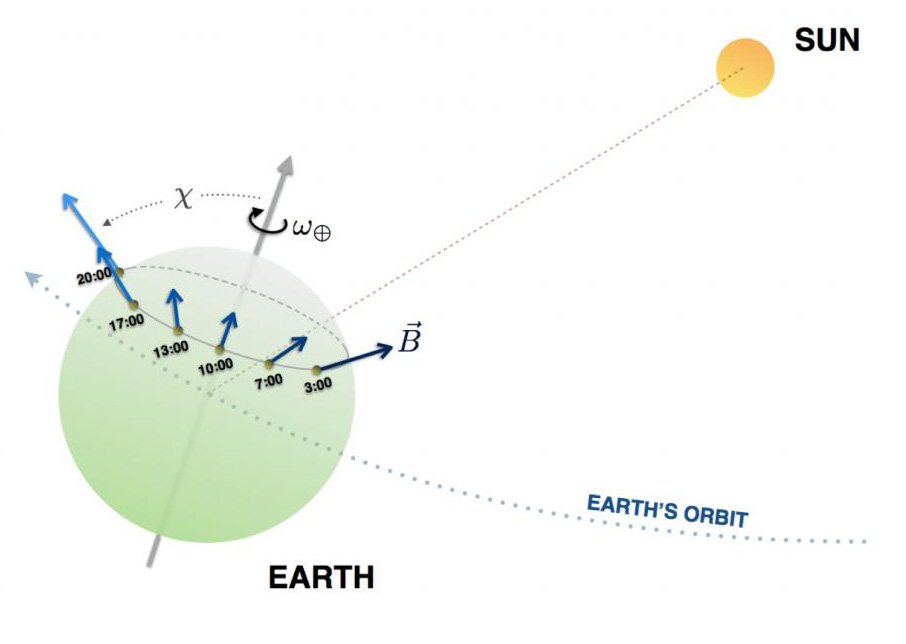 SUN

$\chi$

$\omega_\oplus$

20:00

17:00

13:00

10:00

7:00

3:00

$\vec{B}$

EARTH'S ORBIT

EARTH